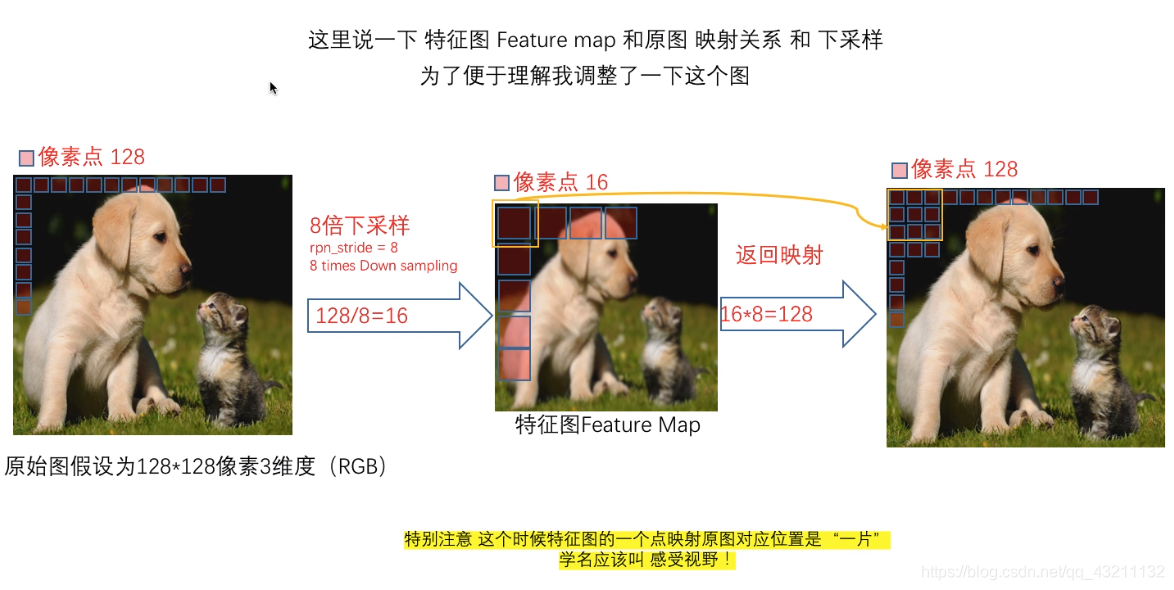 这里说一下 特征图 Feature map 和原图 映射关系 和 下采样
为了便于理解我调整了一下这个图

像素点 128

8倍下采样
rpn_stride = 8
8 times Down sampling

128/8=16

像素点 16

特征图Feature Map

返回映射

16*8=128

像素点 128

原始图假设为128*128像素3维度（RGB）

特别注意 这个时候特征图的一个点映射原图对应位置是 “一片”
学名应该叫 感受视野！

https://blog.csdn.net/qq_43211132